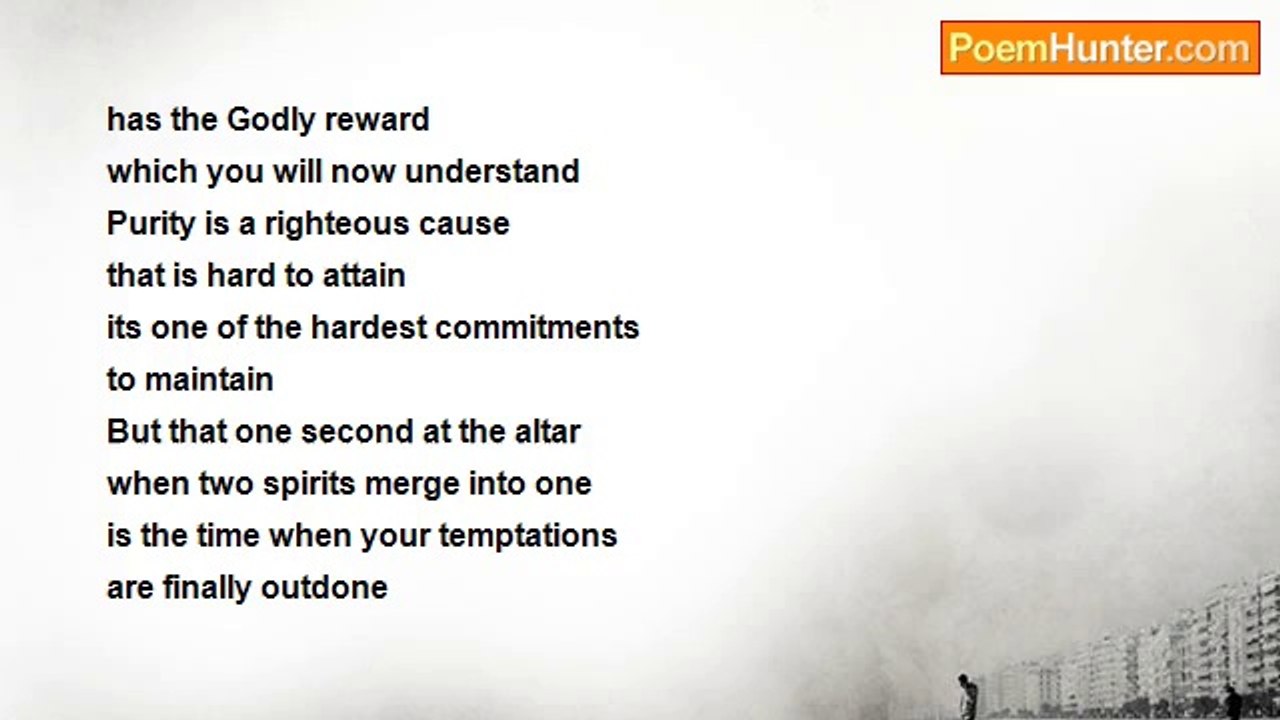 PoemHunter.com

has the Godly reward
which you will now understand
Purity is a righteous cause
that is hard to attain
its one of the hardest commitments
to maintain
But that one second at the altar
when two spirits merge into one
is the time when your temptations
are finally outdone